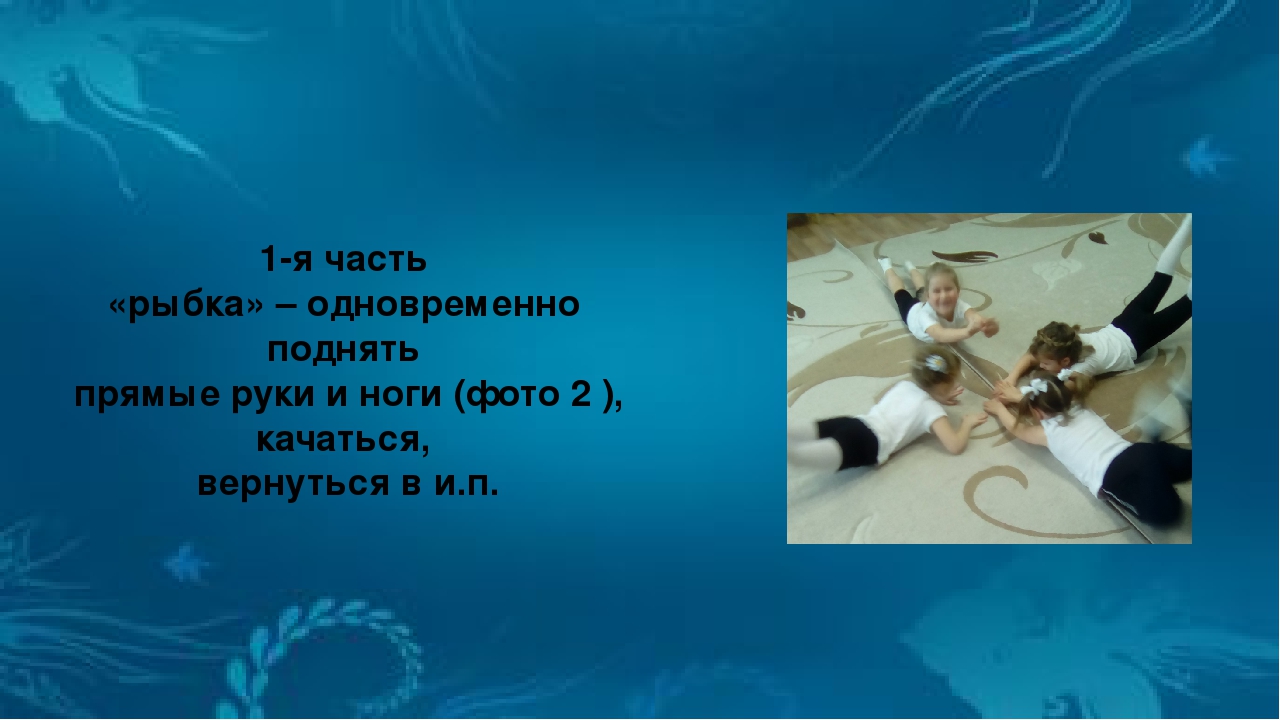 1-я часть
«рыбка» – одновременно поднять
прямые руки и ноги (фото 2 ),
качаться,
вернуться в и.п.